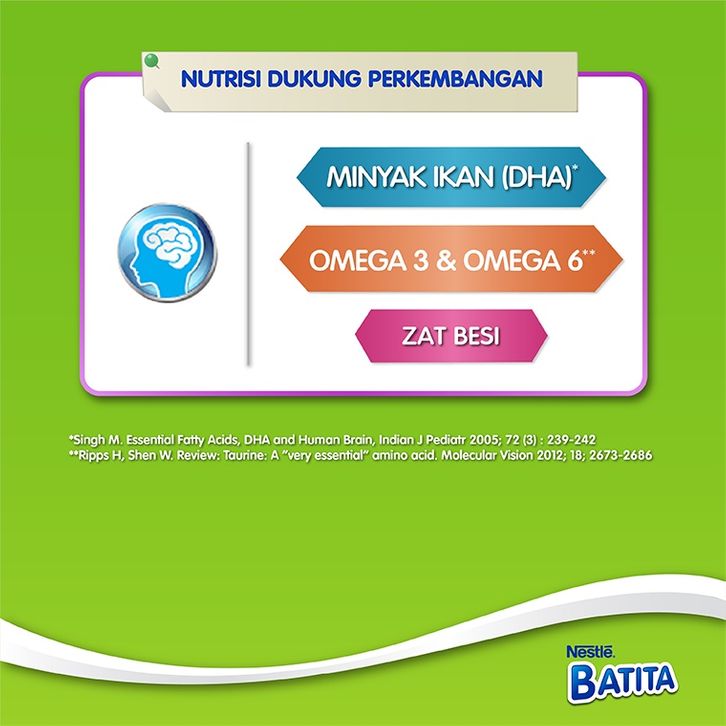 NUTRISI DUKUNG PERKEMBANGAN

MINYAK IKAN (DHA)*

OMEGA 3 & OMEGA 6**

ZAT BESI

*Singh M. Essential Fatty Acids, DHA and Human Brain, Indian J Pediatr 2005; 72 (3) : 239-242
**Ripps H, Shen W. Review: Taurine: A "very essential" amino acid. Molecular Vision 2012; 18; 2673-2686

Nestlé
BATITA